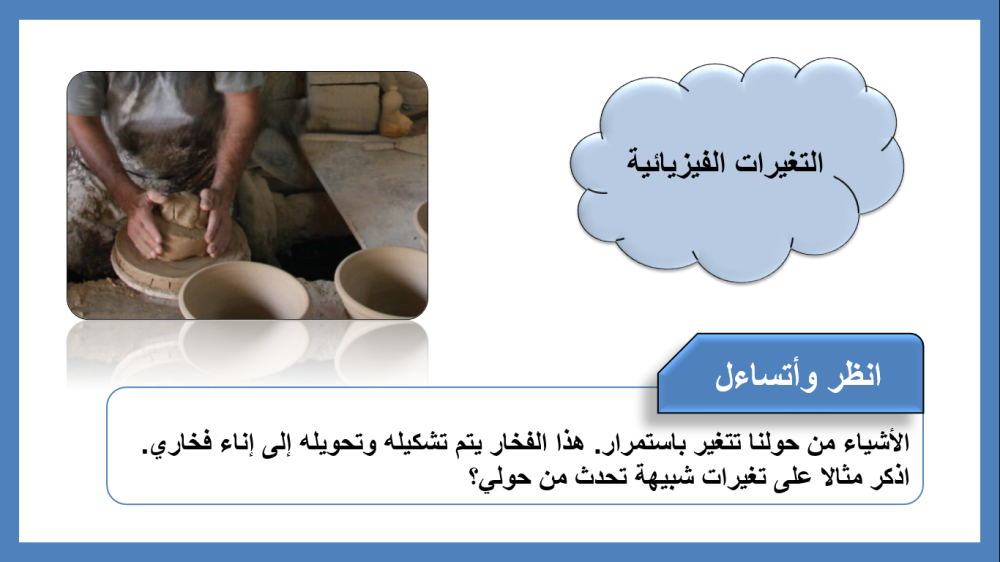 التغيرات الفيزيائية

انظر وأتساءل

الأشياء من حولنا تتغير باستمرار. هذا الفخار يتم تشكيله وتحويله إلى إناء فخاري.
اذكر مثالا على تغيرات شبيهة تحدث من حولي؟